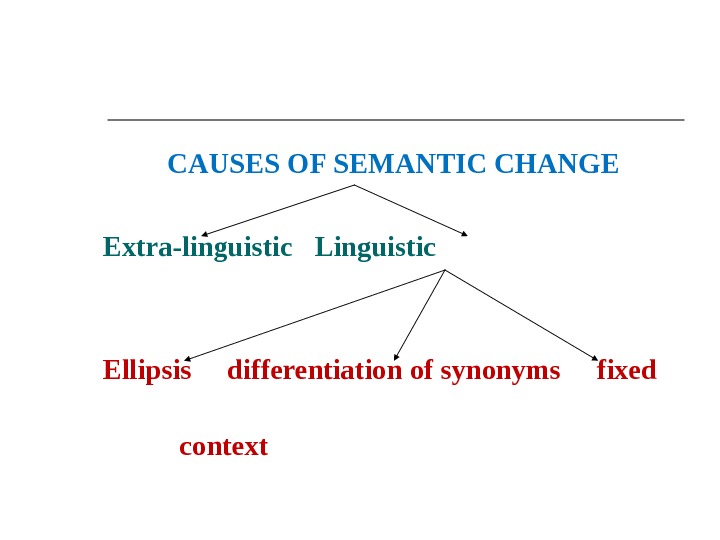 CAUSES OF SEMANTIC CHANGE

Extra-linguistic Linguistic

Ellipsis differentiation of synonyms fixed

context